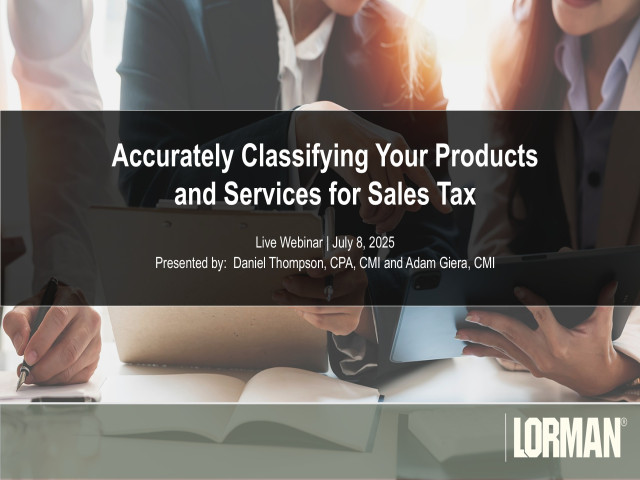 Accurately Classifying Your Products and Services for Sales Tax

Live Webinar | July 8, 2025
Presented by: Daniel Thompson, CPA, CMI and Adam Giera, CMI

LORMAN®